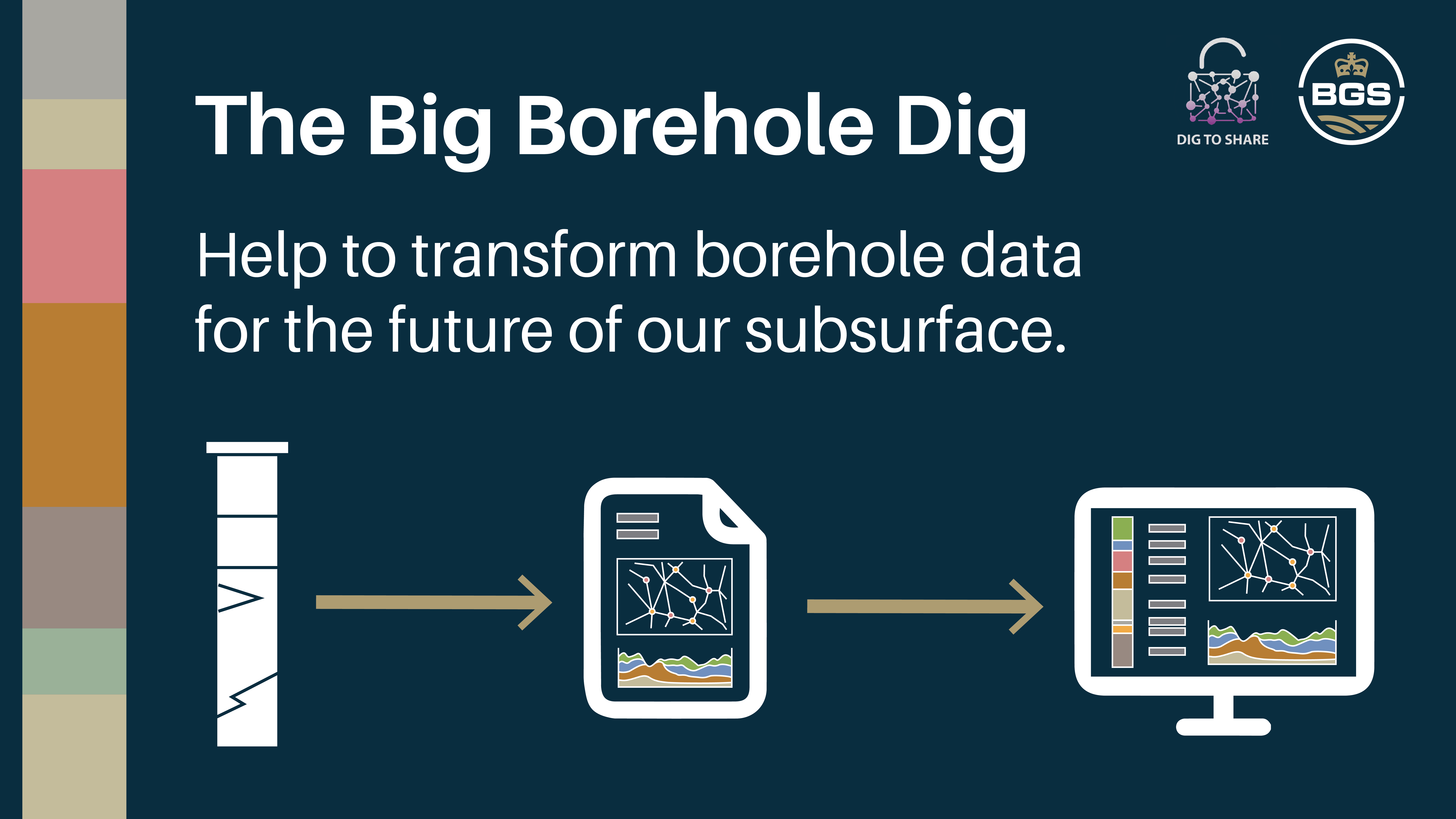 The Big Borehole Dig

DIG TO SHARE

BGS

Help to transform borehole data for the future of our subsurface.